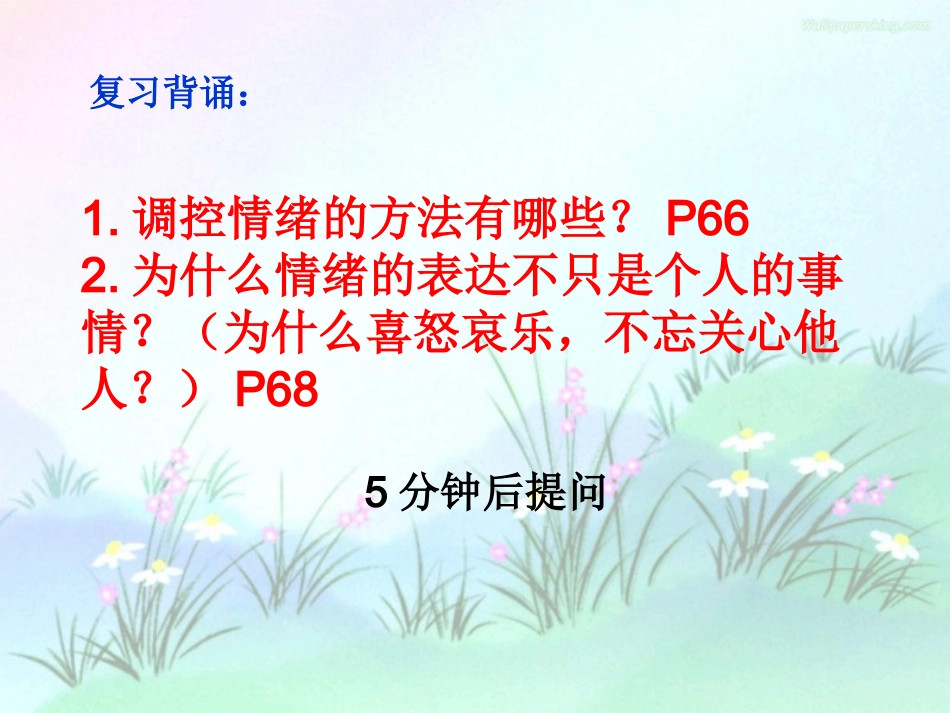 Wallpaperking.com

复习背诵：

1. 调控情绪的方法有哪些？ P66
2. 为什么情绪的表达不只是个人的事情？（为什么喜怒哀乐，不忘关心他人？） P68

5 分钟后提问